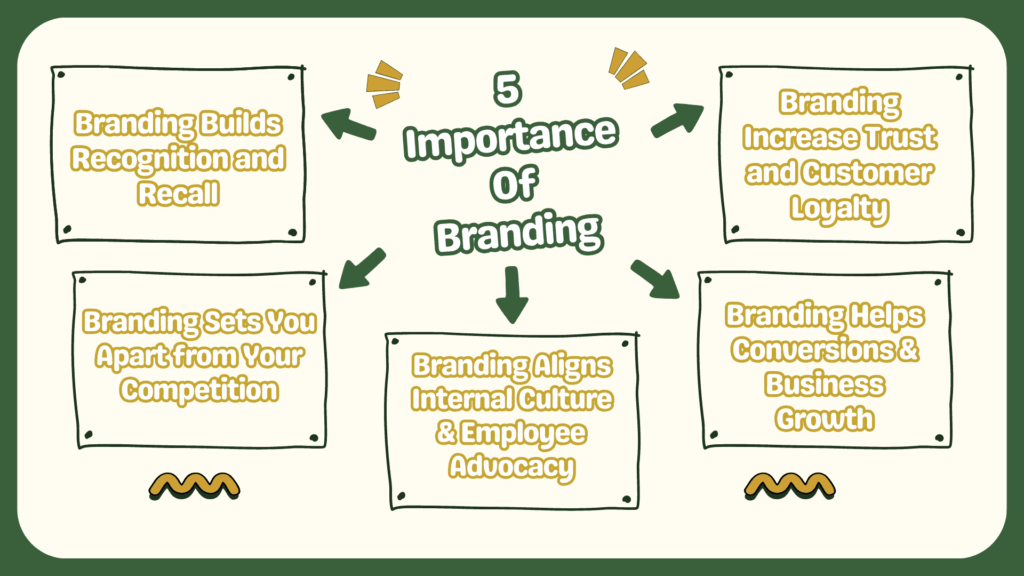 5 Importance Of Branding

Branding Builds Recognition and Recall

Branding Increase Trust and Customer Loyalty

Branding Sets You Apart from Your Competition

Branding Aligns Internal Culture & Employee Advocacy

Branding Helps Conversions & Business Growth